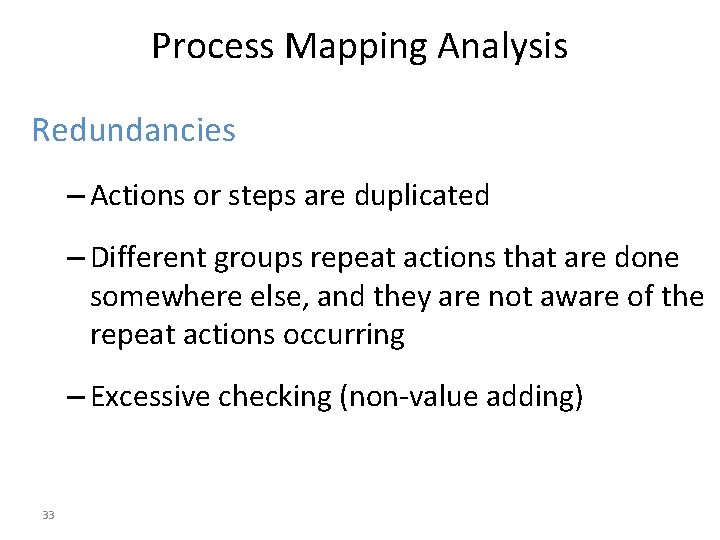 Process Mapping Analysis

Redundancies

– Actions or steps are duplicated

– Different groups repeat actions that are done somewhere else, and they are not aware of the repeat actions occurring

– Excessive checking (non-value adding)

33